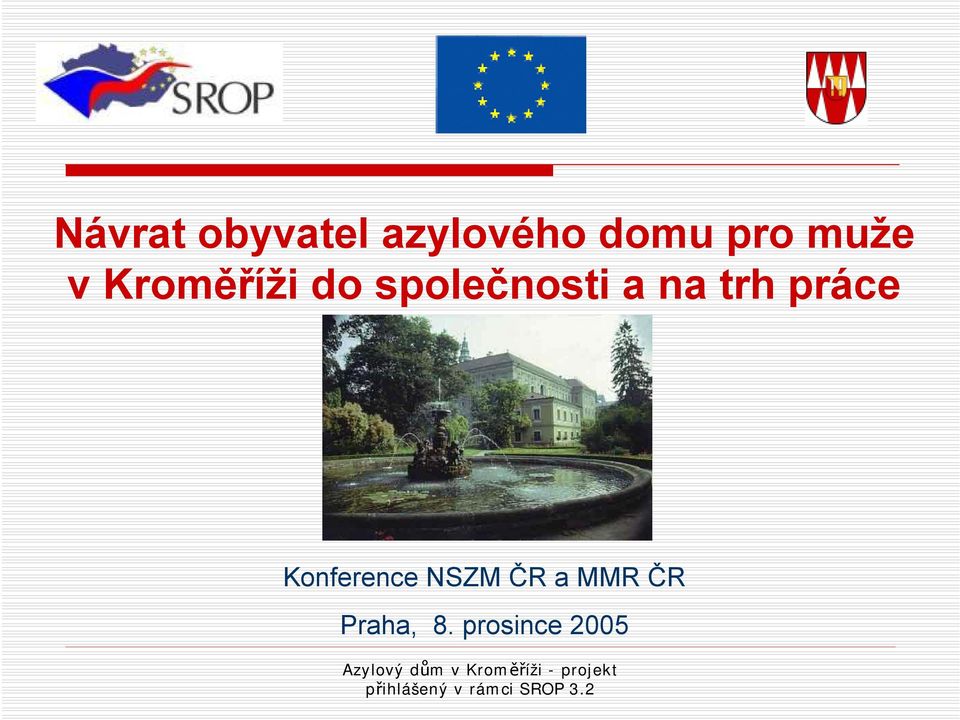 SROP

Návrat obyvatel azylového domu pro muže v Kroměříži do společnosti a na trh práce

Konference NSZM ČR a MMR ČR

Praha, 8. prosince 2005

Azylový dům v Kroměříži - projekt přihlášený v rámci SROP 3.2